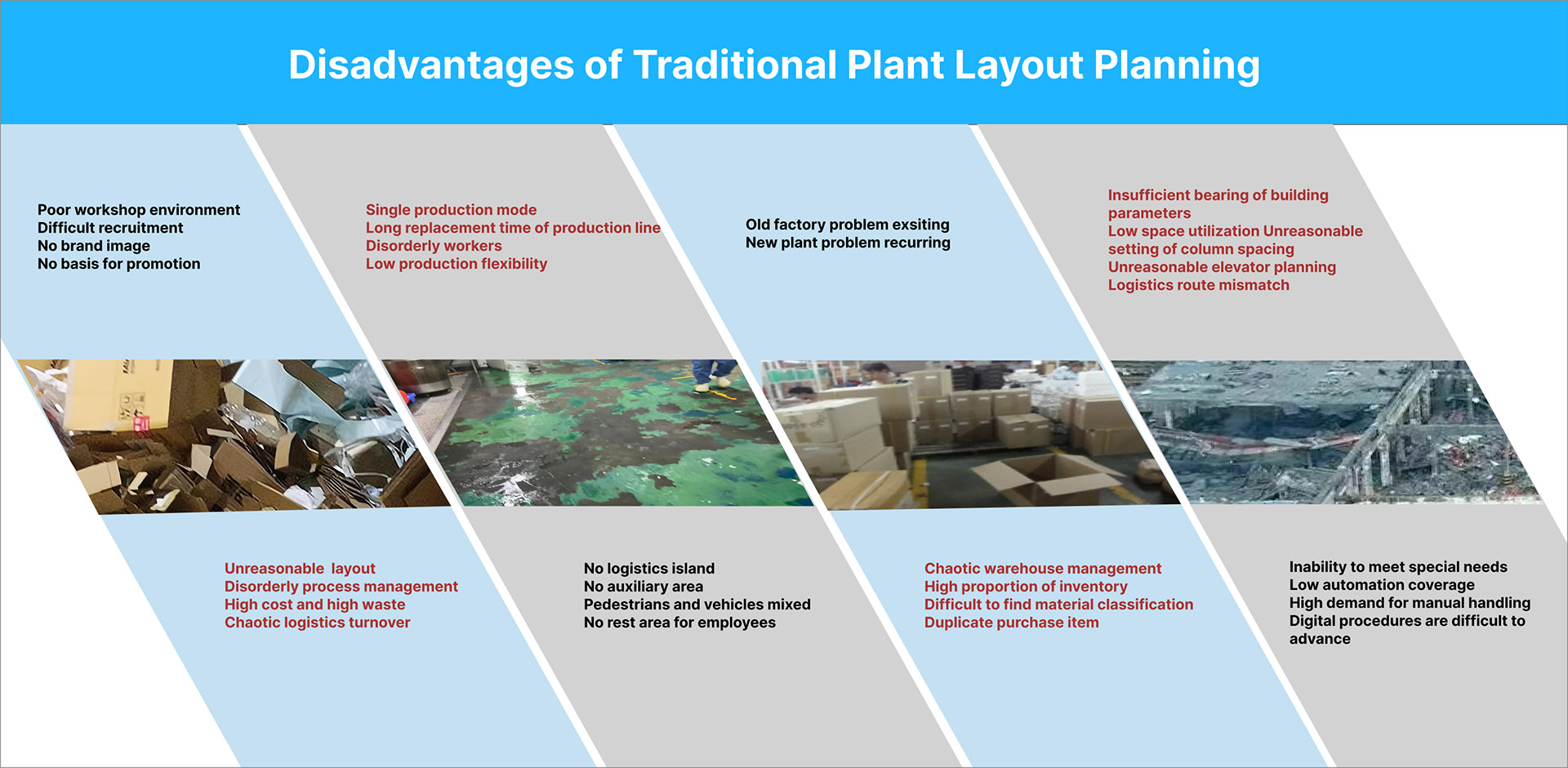 Disadvantages of Traditional Plant Layout Planning

Poor workshop environment
Difficult recruitment
No brand image
No basis for promotion

Single production mode
Long replacement time of production line
Disorderly workers
Low production flexibility

Old factory problem exsiting
New plant problem recurring

Insufficient bearing of building parameters
Low space utilization Unreasonable setting of column spacing
Unreasonable elevator planning
Logistics route mismatch

Unreasonable layout
Disorderly process management
High cost and high waste
Chaotic logistics turnover

No logistics island
No auxiliary area
Pedestrians and vehicles mixed
No rest area for employees

Chaotic warehouse management
High proportion of inventory
Difficult to find material classification
Duplicate purchase item

Inability to meet special needs
Low automation coverage
High demand for manual handling
Digital procedures are difficult to advance